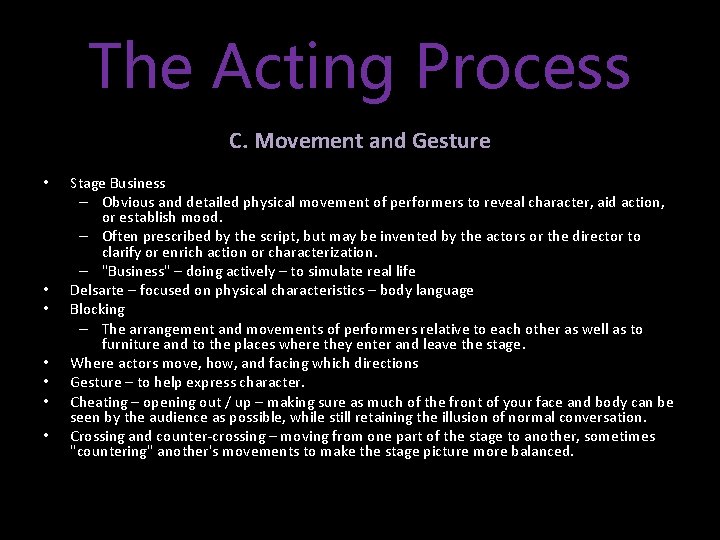 The Acting Process

C. Movement and Gesture

• Stage Business
– Obvious and detailed physical movement of performers to reveal character, aid action, or establish mood.
– Often prescribed by the script, but may be invented by the actors or the director to clarify or enrich action or characterization.
– "Business" – doing actively – to simulate real life
• Delsarte – focused on physical characteristics – body language
• Blocking
– The arrangement and movements of performers relative to each other as well as to furniture and to the places where they enter and leave the stage.
• Where actors move, how, and facing which directions
• Gesture – to help express character.
• Cheating – opening out / up – making sure as much of the front of your face and body can be seen by the audience as possible, while still retaining the illusion of normal conversation.
• Crossing and counter-crossing – moving from one part of the stage to another, sometimes "countering" another's movements to make the stage picture more balanced.